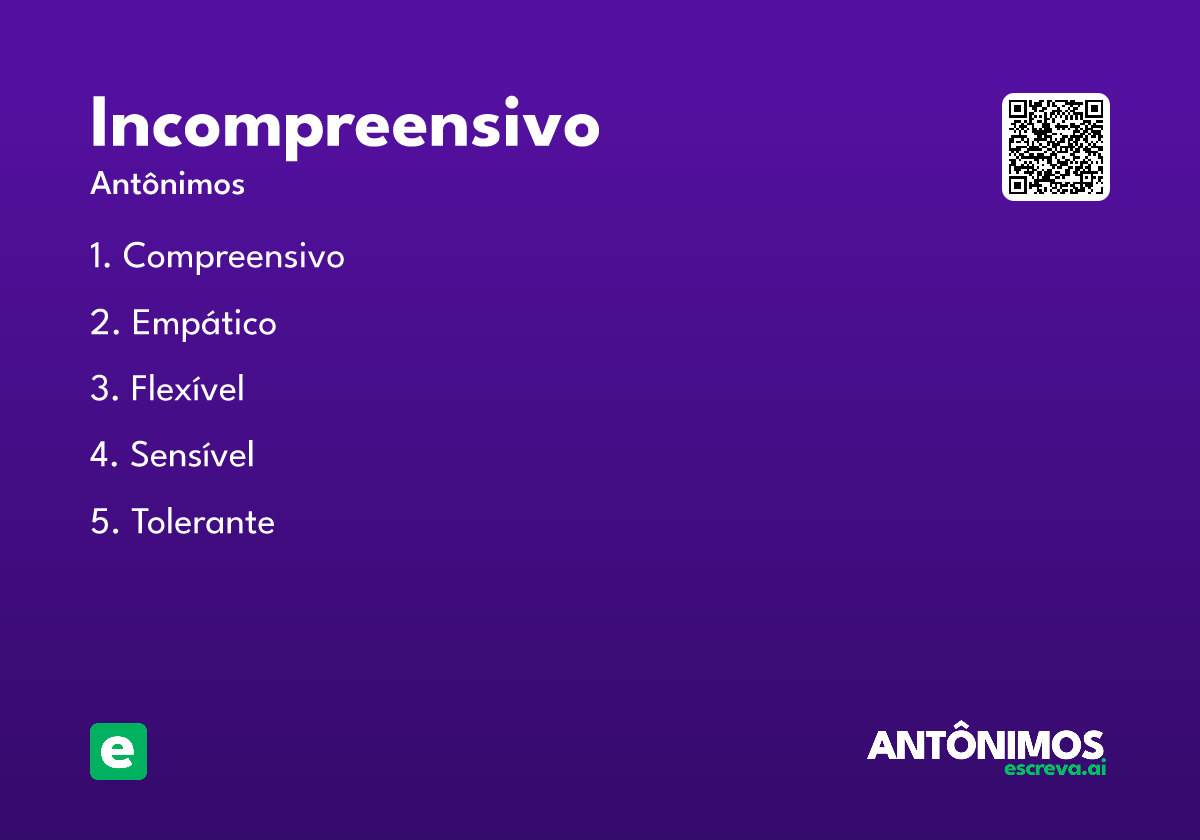 Incompreensivo

Antônimos

1. Compreensivo

2. Empático

3. Flexível

4. Sensível

5. Tolerante

e

ANTÔNIMOS
escreva.ai